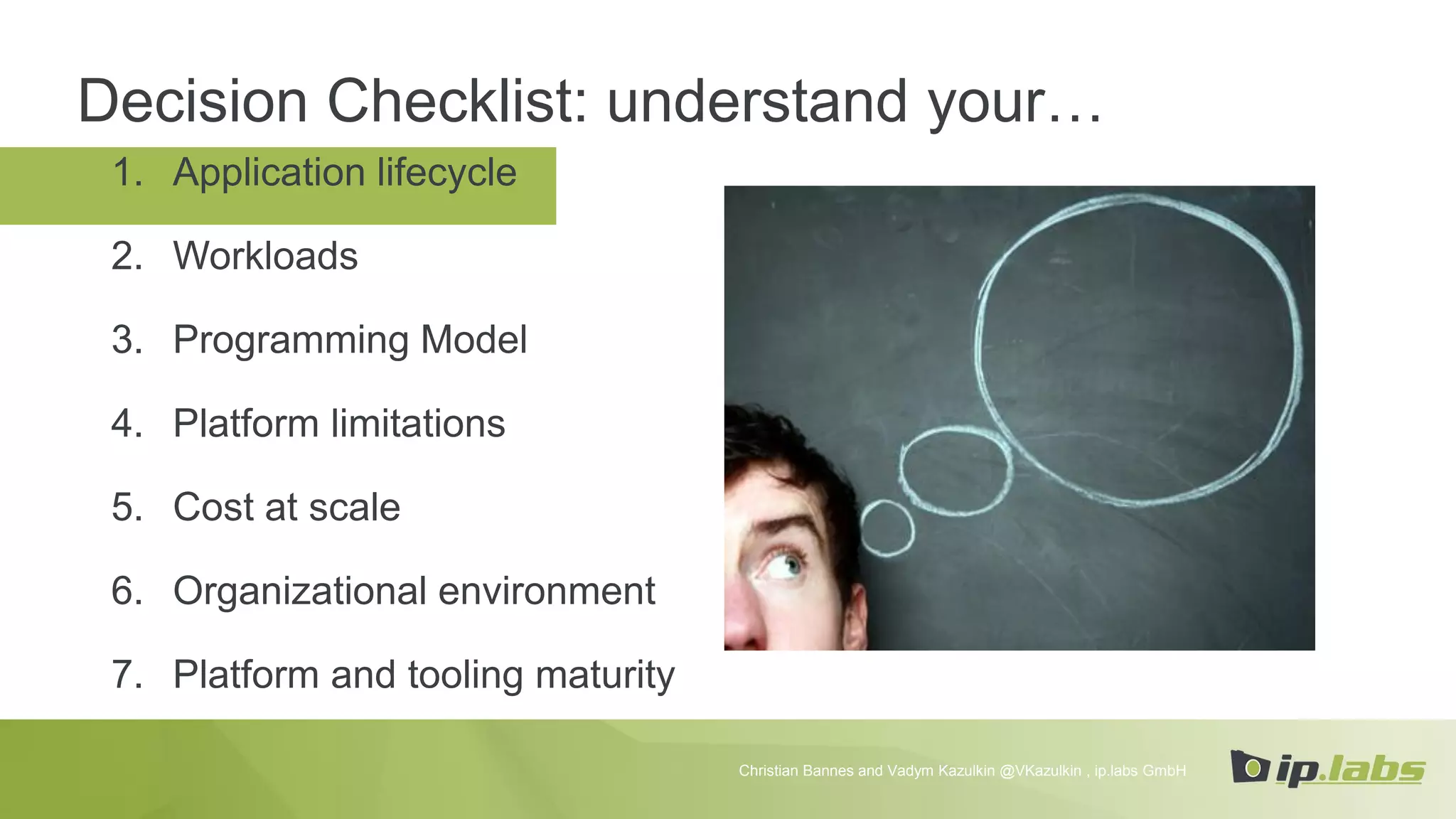 Decision Checklist: understand your…

1. Application lifecycle
2. Workloads
3. Programming Model
4. Platform limitations
5. Cost at scale
6. Organizational environment
7. Platform and tooling maturity

Christian Bannes and Vadym Kazulkin @VKazulkin , ip.labs GmbH

ip.labs